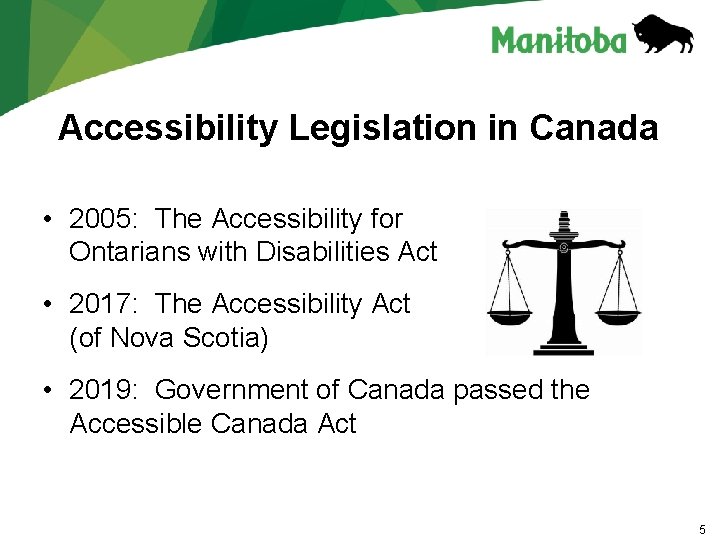 Manitoba

Accessibility Legislation in Canada

• 2005: The Accessibility for Ontarians with Disabilities Act

• 2017: The Accessibility Act (of Nova Scotia)

• 2019: Government of Canada passed the Accessible Canada Act

5